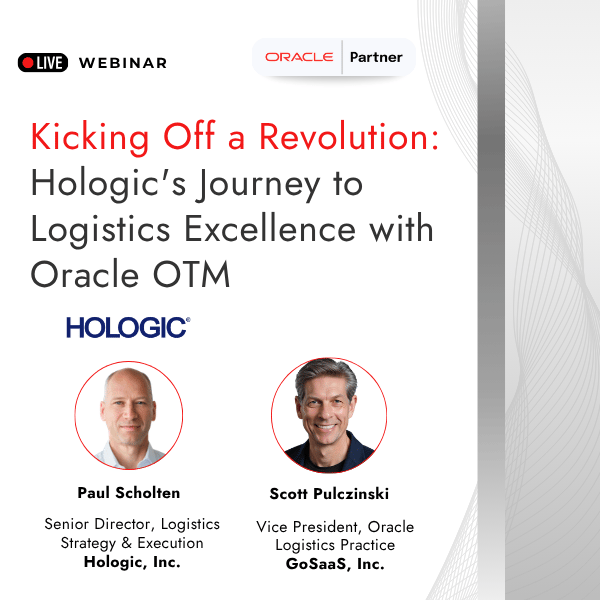 LIVE WEBINAR

ORACLE Partner

Kicking Off a Revolution: Hologic's Journey to Logistics Excellence with Oracle OTM

HOLOGIC®

Paul Scholten

Senior Director, Logistics Strategy & Execution
Hologic, Inc.

Scott Pulczinski

Vice President, Oracle Logistics Practice
GoSaaS, Inc.